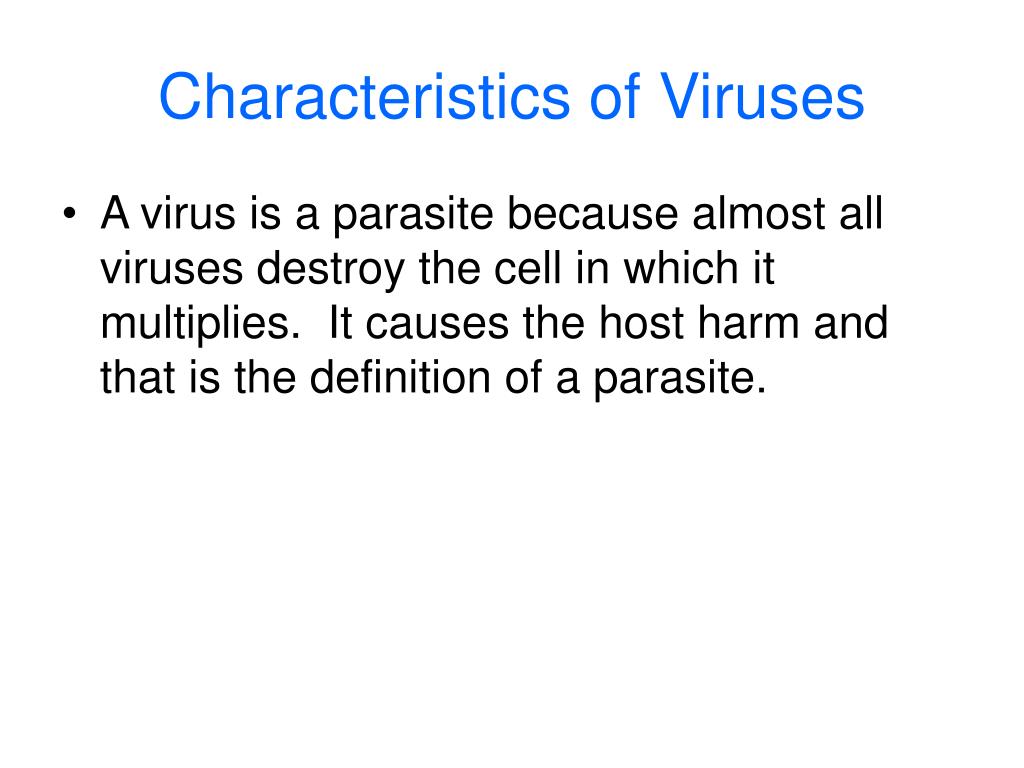 Characteristics of Viruses

• A virus is a parasite because almost all viruses destroy the cell in which it multiplies. It causes the host harm and that is the definition of a parasite.